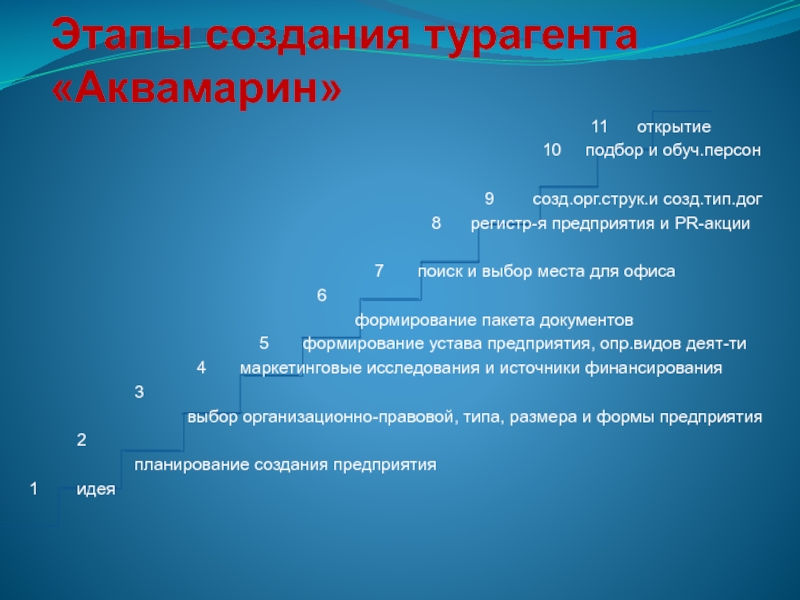 Этапы создания турагента «Аквамарин»

11 открытие

10 подбор и обуч.персон

9 созд.орг.струк.и созд.тип.дог

8 регистр-я предприятия и PR-акции

7 поиск и выбор места для офиса

6

формирование пакета документов

5 формирование устава предприятия, опр.видов деят-ти

4 маркетинговые исследования и источники финансирования

3

выбор организационно-правовой, типа, размера и формы предприятия

2

планирование создания предприятия

1 идея